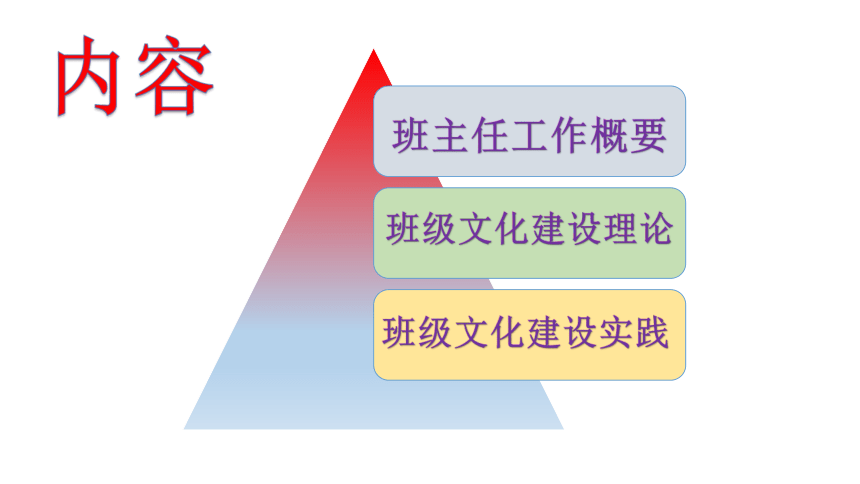 内容

班主任工作概要

班级文化建设理论

班级文化建设实践